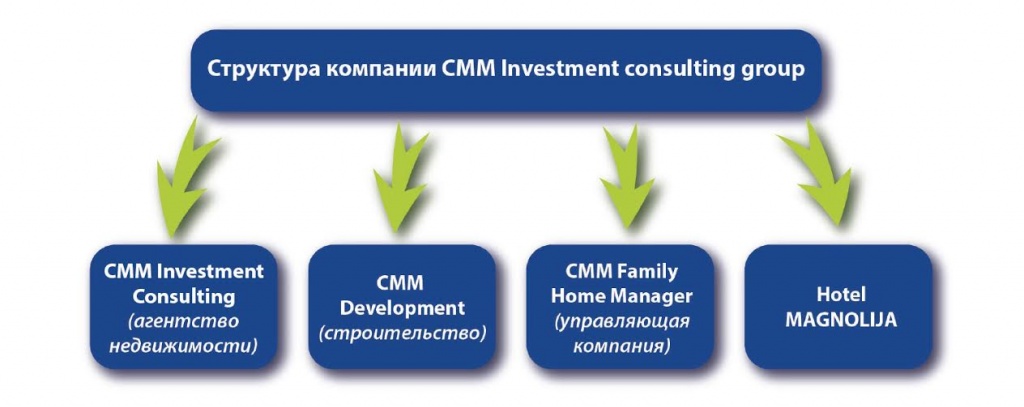 Структура компании CMM Investment consulting group

CMM Investment Consulting (агентство недвижимости)

CMM Development (строительство)

CMM Family Home Manager (управляющая компания)

Hotel MAGNOLIJA